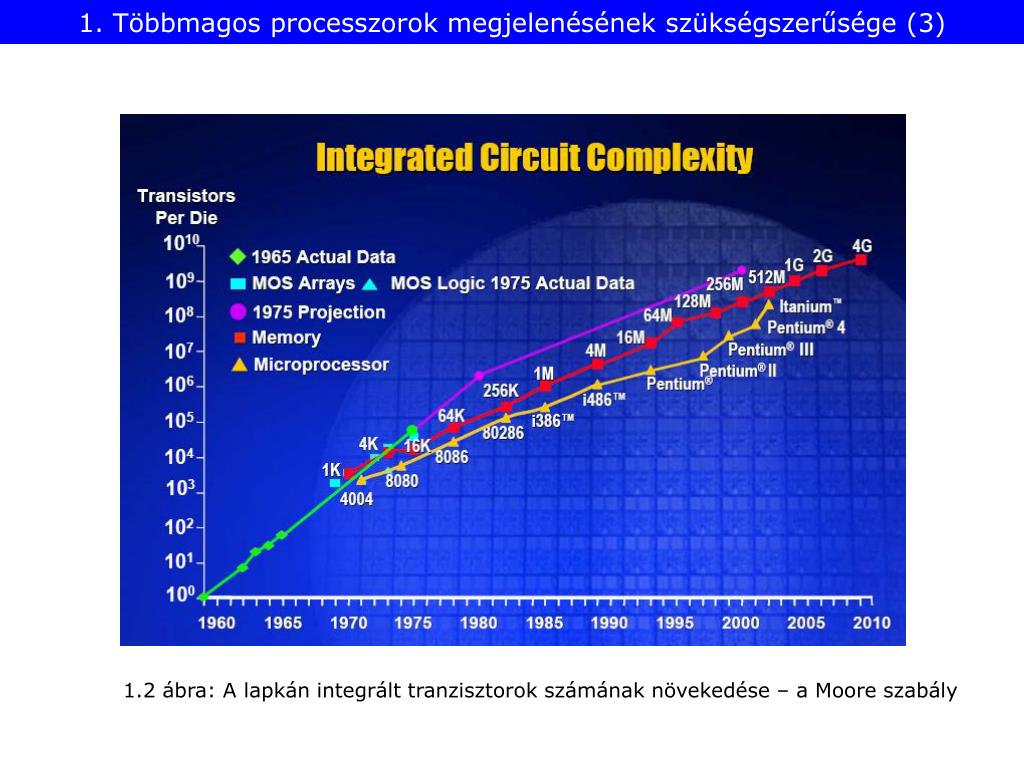 1. Többmagos processzorok megjelenésének szükségszerűsége (3)

Integrated Circuit Complexity

Transistors Per Die

$10^{10}$
$10^{9}$
$10^{8}$
$10^{7}$
$10^{6}$
$10^{5}$
$10^{4}$
$10^{3}$
$10^{2}$
$10^{1}$
$10^{0}$

1965 Actual Data
MOS Arrays
MOS Logic 1975 Actual Data
1975 Projection
Memory
Microprocessor

1K
4K
16K
64K
256K
1M
4M
16M
64M
128M
256M
512M
1G
2G
4G

4004
8080
8086
80286
i386™
i486™
Pentium®
Pentium® II
Pentium® III
Pentium® 4
Itanium™

1960 1965 1970 1975 1980 1985 1990 1995 2000 2005 2010

1.2 ábra: A lapkán integrált tranzisztorok számának növekedése – a Moore szabály